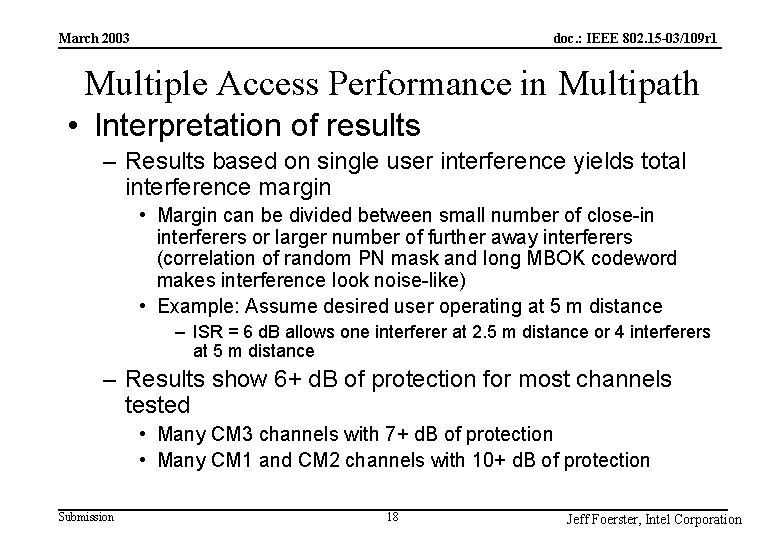 March 2003

doc.: IEEE 802.15-03/109r1

Multiple Access Performance in Multipath

• Interpretation of results

– Results based on single user interference yields total interference margin

• Margin can be divided between small number of close-in interferers or larger number of further away interferers (correlation of random PN mask and long MBOK codeword makes interference look noise-like)

• Example: Assume desired user operating at 5 m distance

– ISR = 6 dB allows one interferer at 2.5 m distance or 4 interferers at 5 m distance

– Results show 6+ dB of protection for most channels tested

• Many CM3 channels with 7+ dB of protection

• Many CM1 and CM2 channels with 10+ dB of protection

Submission

18

Jeff Foerster, Intel Corporation